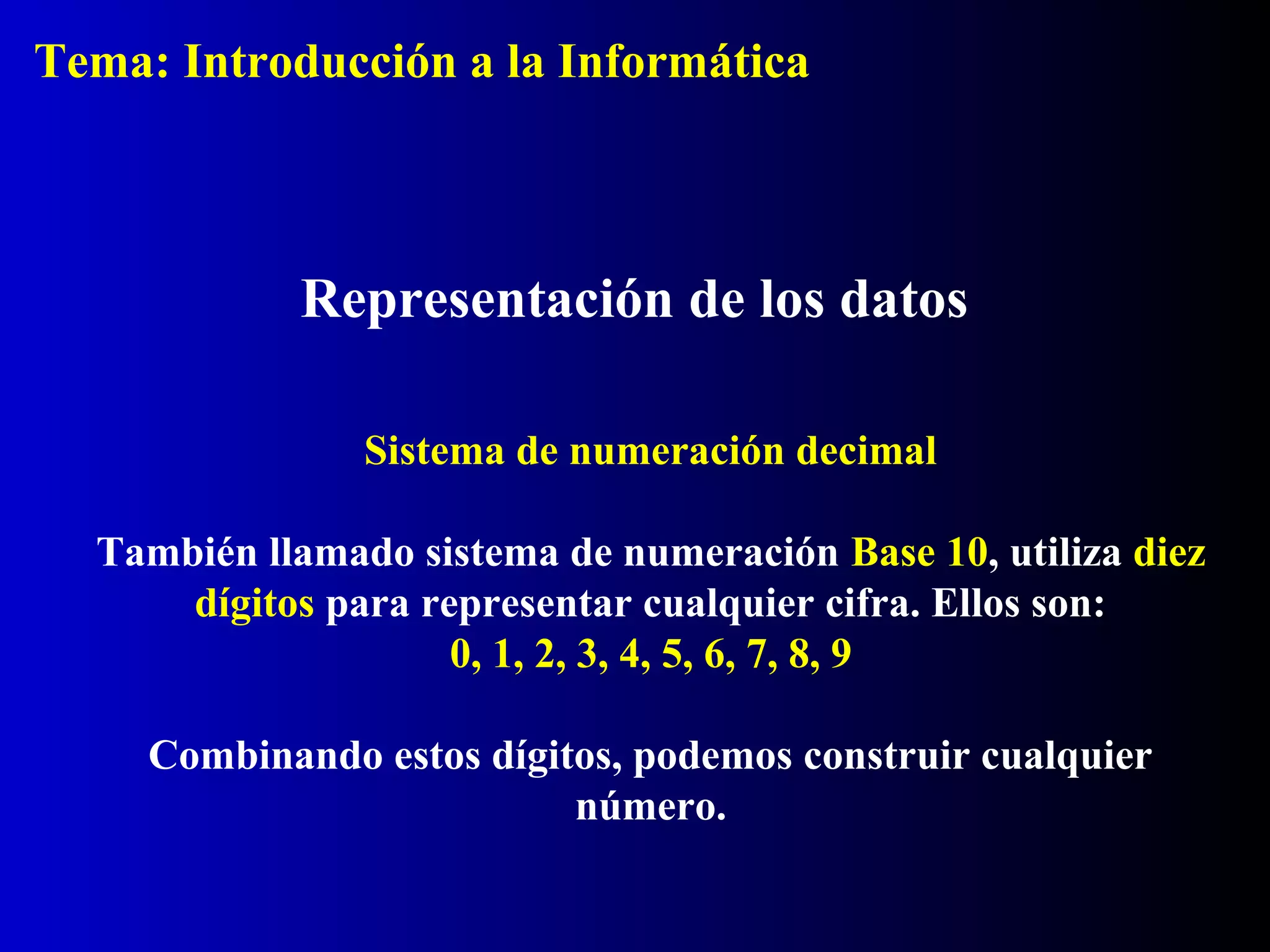 Tema: Introducción a la Informática

Representación de los datos

Sistema de numeración decimal

También llamado sistema de numeración Base 10, utiliza diez dígitos para representar cualquier cifra. Ellos son:
0, 1, 2, 3, 4, 5, 6, 7, 8, 9

Combinando estos dígitos, podemos construir cualquier número.